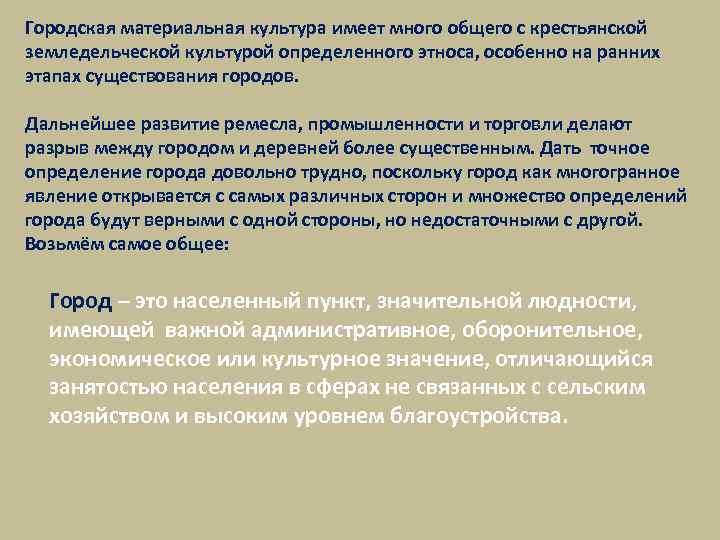 Городская материальная культура имеет много общего с крестьянской земледельческой культурой определенного этноса, особенно на ранних этапах существования городов.

Дальнейшее развитие ремесла, промышленности и торговли делают разрыв между городом и деревней более существенным. Дать точное определение города довольно трудно, поскольку город как многогранное явление открывается с самых различных сторон и множество определений города будут верными с одной стороны, но недостаточными с другой. Возьмём самое общее:

Город – это населенный пункт, значительной людности, имеющей важной административное, оборонительное, экономическое или культурное значение, отличающийся занятостью населения в сферах не связанных с сельским хозяйством и высоким уровнем благоустройства.